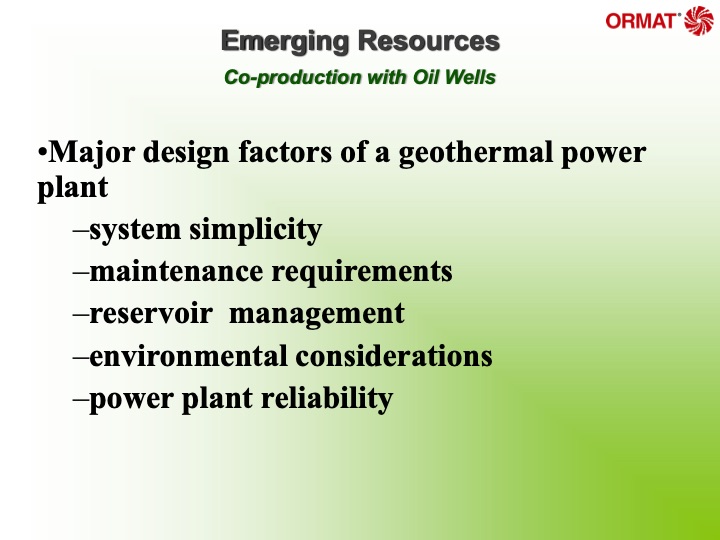 ORMAT®

Emerging Resources

Co-production with Oil Wells

•Major design factors of a geothermal power plant

–system simplicity

–maintenance requirements

–reservoir management

–environmental considerations

–power plant reliability